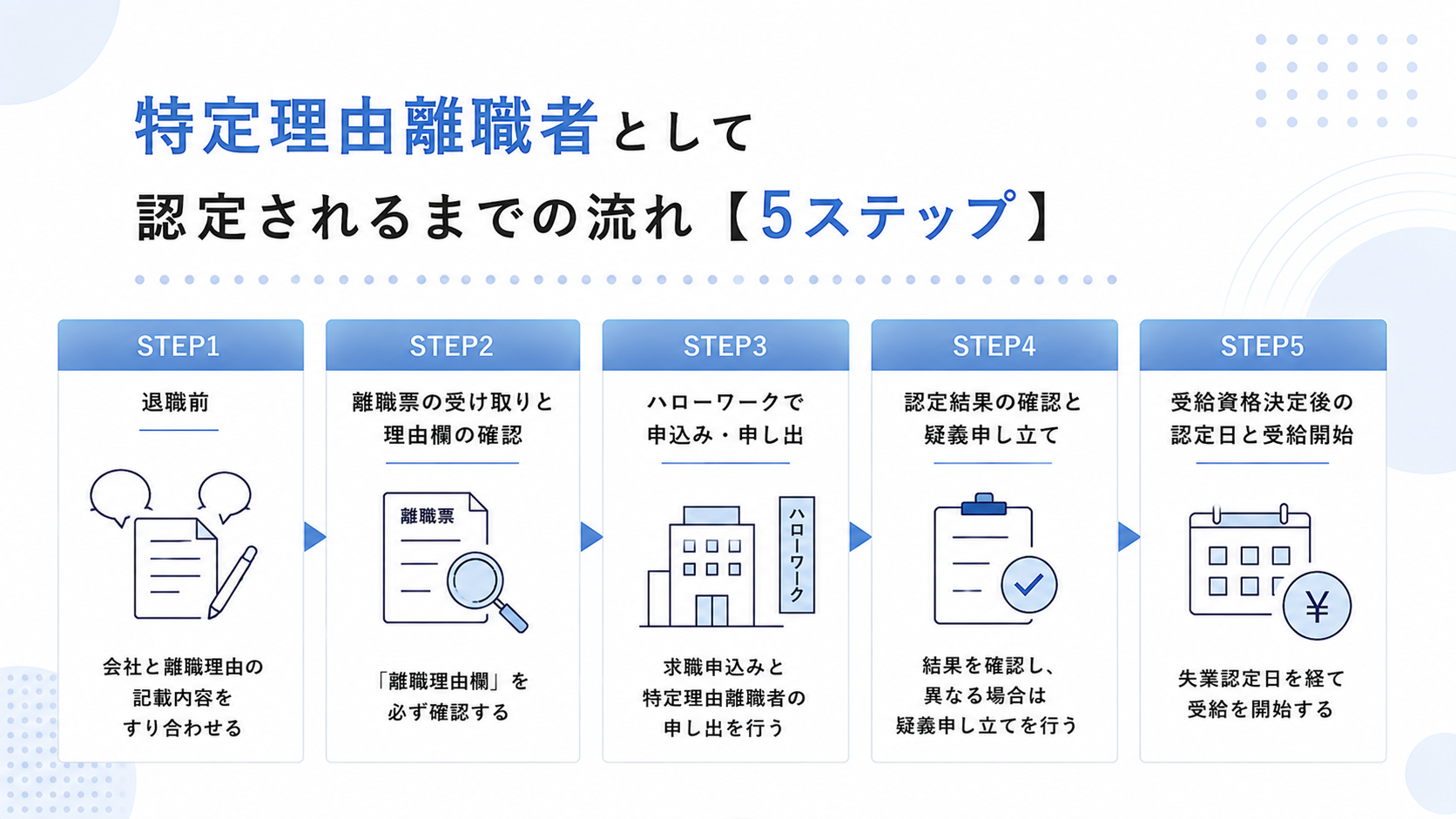 特定理由離職者として
認定されるまでの流れ【5ステップ】

STEP1
退職前
会社と離職理由の記載内容をすり合わせる

STEP2
離職票の受け取りと理由欄の確認
離職票
「離職理由欄」を必ず確認する

STEP3
ハローワークで申込み・申し出
ハローワーク
求職申込みと特定理由離職者の申し出を行う

STEP4
認定結果の確認と疑義申し立て
結果を確認し、異なる場合は疑義申し立てを行う

STEP5
受給資格決定後の認定日と受給開始
¥
失業認定日を経て受給を開始する